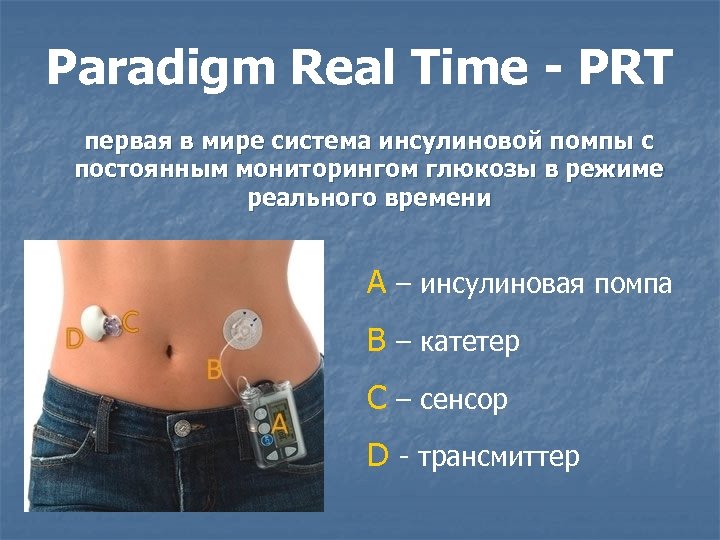 Paradigm Real Time - PRT

первая в мире система инсулиновой помпы с постоянным мониторингом глюкозы в режиме реального времени

D C

B

A

A – инсулиновая помпа

B – катетер

C – сенсор

D - трансмиттер